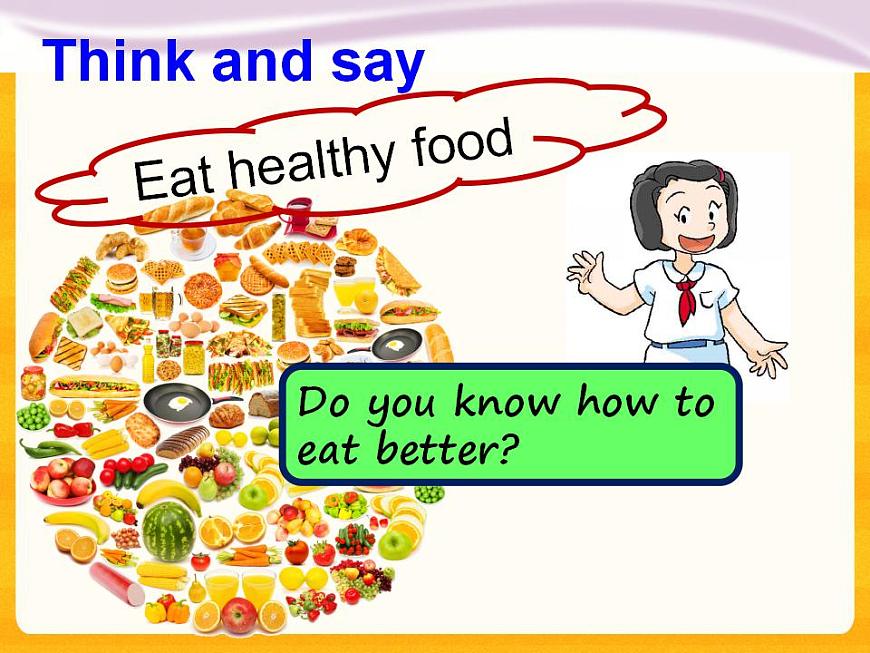 Think and say

Eat healthy food

Do you know how to eat better?